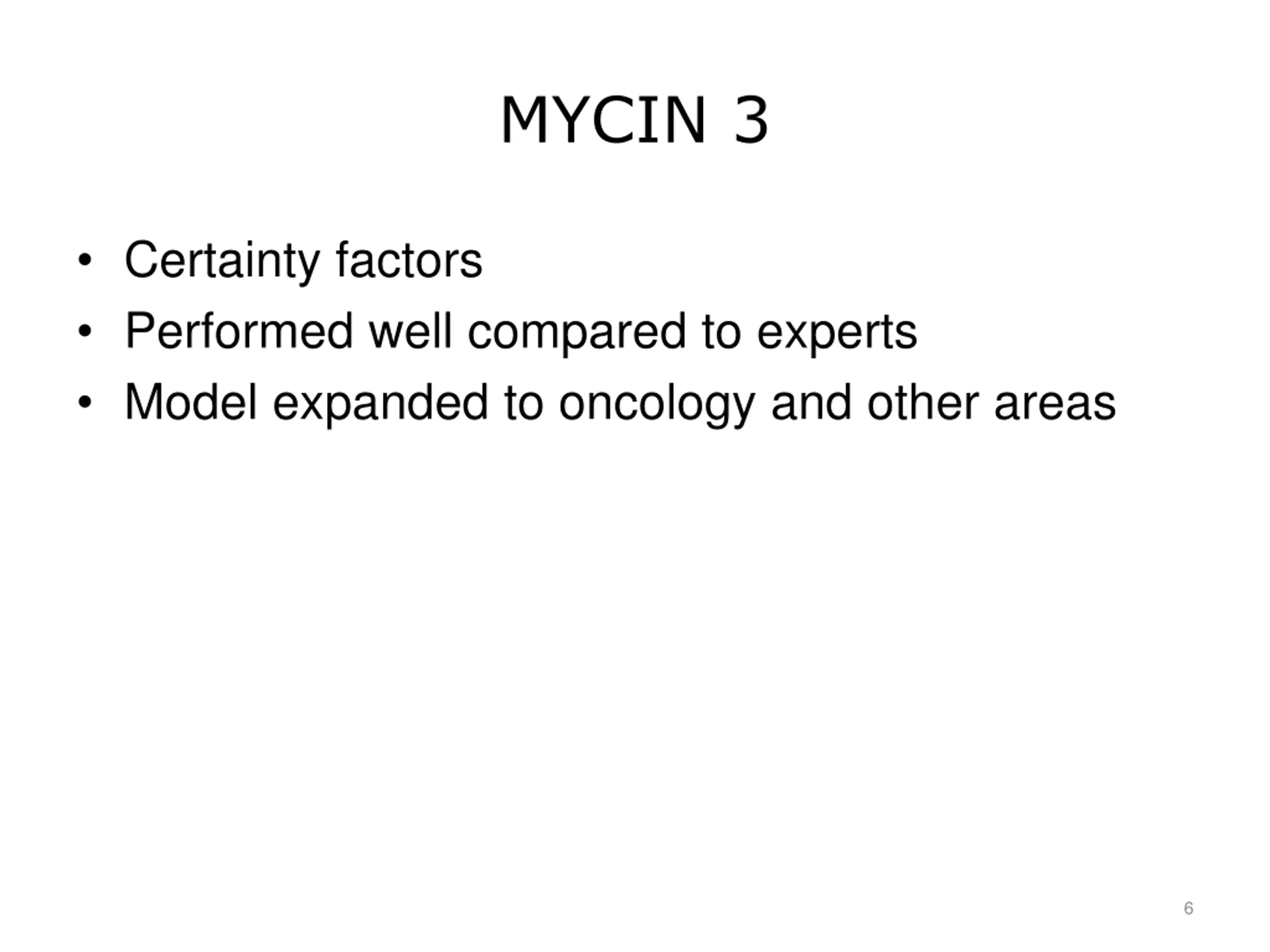 MYCIN 3

• Certainty factors
• Performed well compared to experts
• Model expanded to oncology and other areas

6